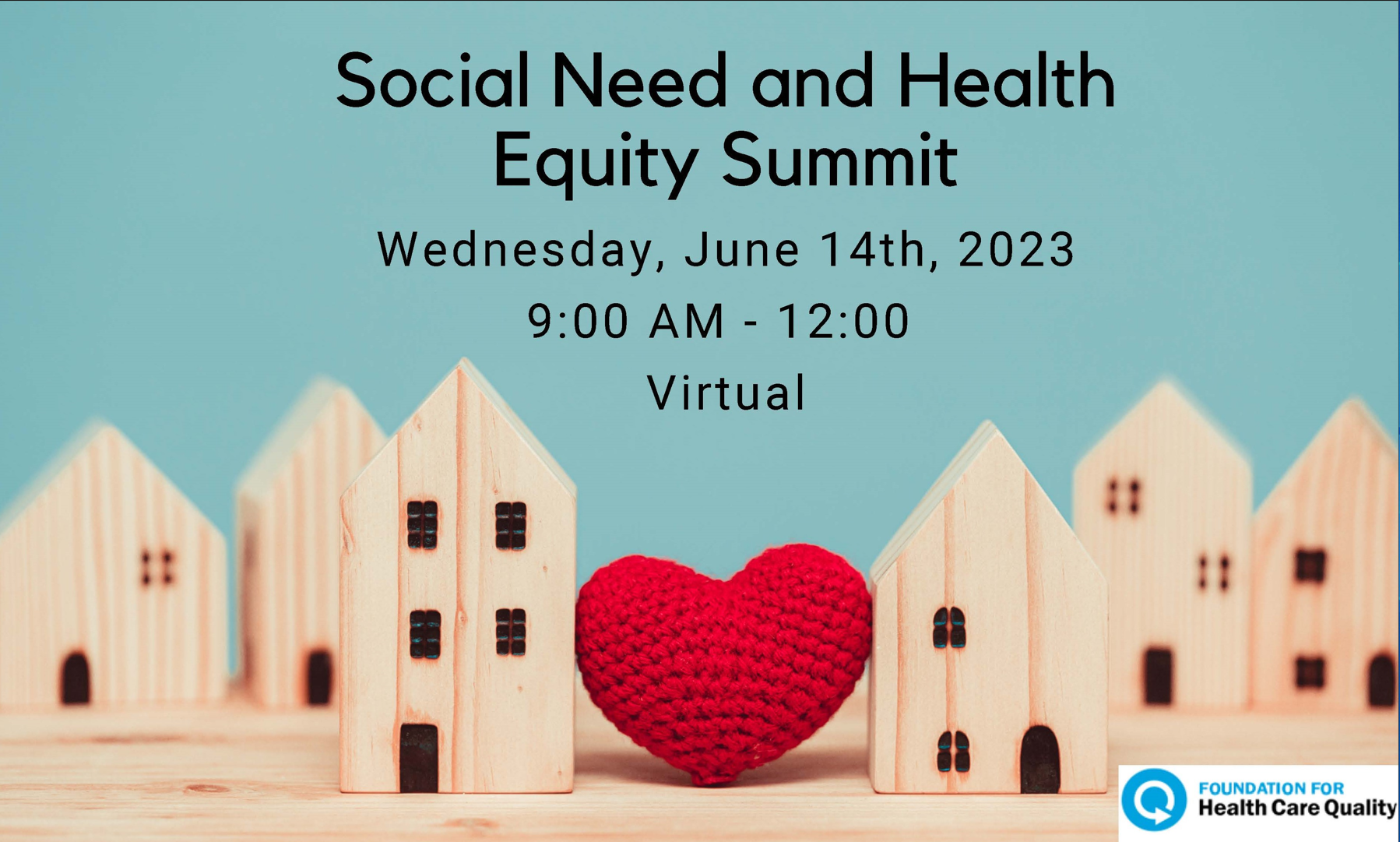 Social Need and Health Equity Summit

Wednesday, June 14th, 2023

9:00 AM - 12:00

Virtual

FOUNDATION FOR
Health Care Quality